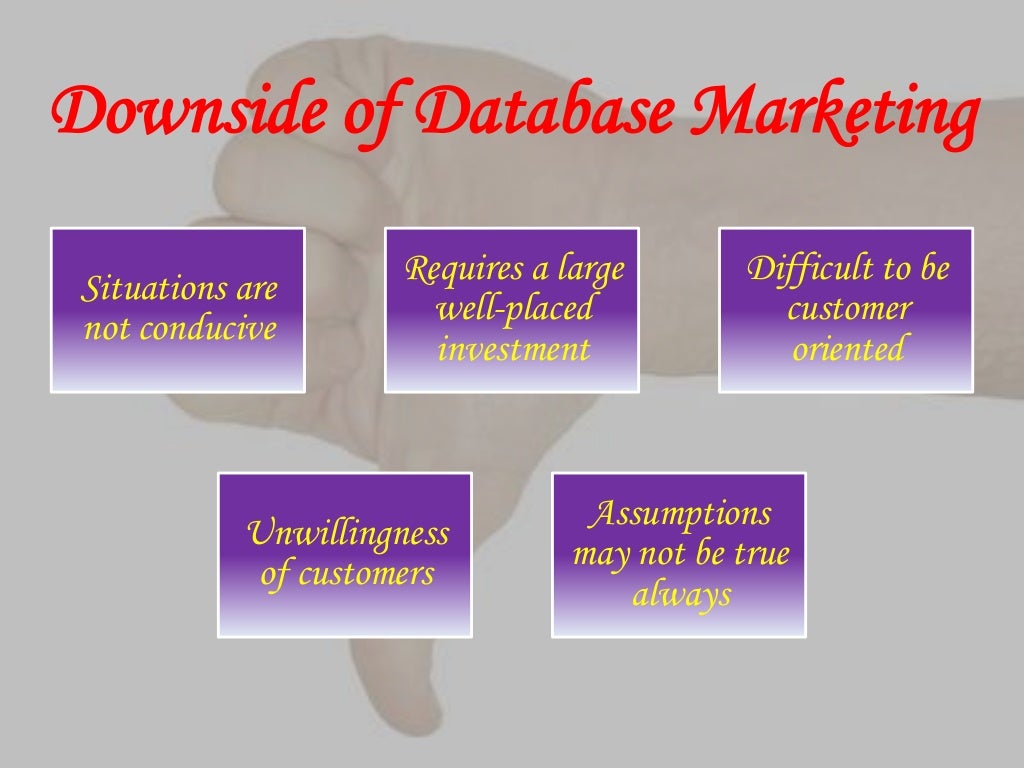 Downside of Database Marketing

Situations are not conducive

Requires a large well-placed investment

Difficult to be customer oriented

Unwillingness of customers

Assumptions may not be true always